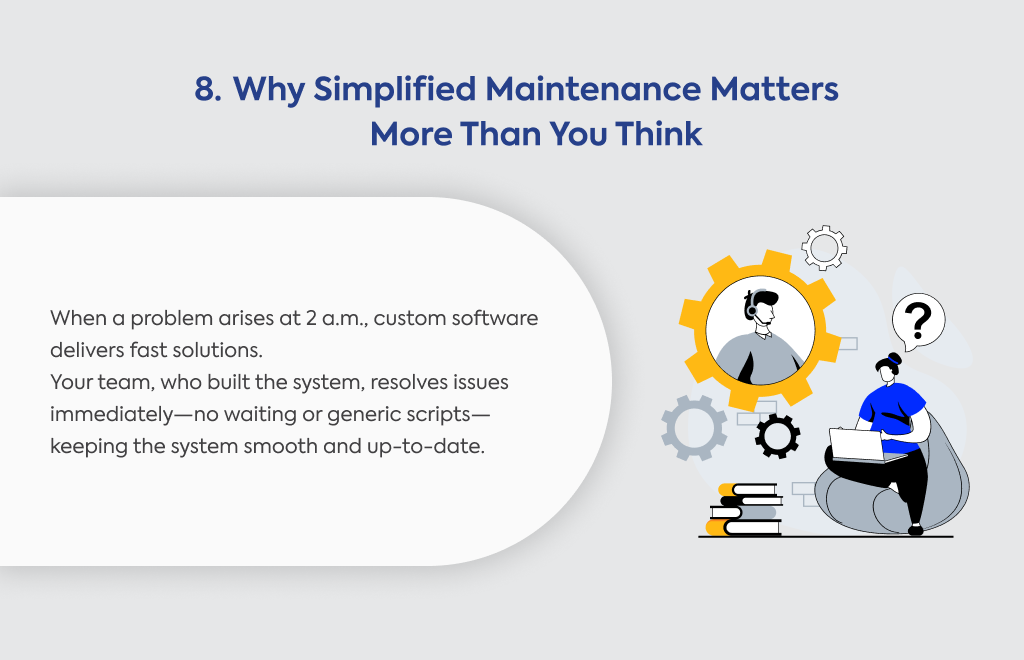 8. Why Simplified Maintenance Matters More Than You Think

When a problem arises at 2 a.m., custom software delivers fast solutions.
Your team, who built the system, resolves issues immediately—no waiting or generic scripts—keeping the system smooth and up-to-date.

?